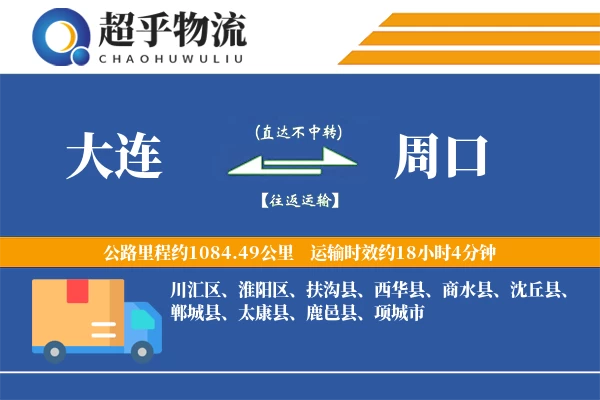 超乎物流
CHAOHUWULIU

大连

(直达不中转)

【往返运输】

周口

公路里程约1084.49公里　运输时效约18小时4分钟

川汇区、淮阳区、扶沟县、西华县、商水县、沈丘县、郸城县、太康县、鹿邑县、项城市